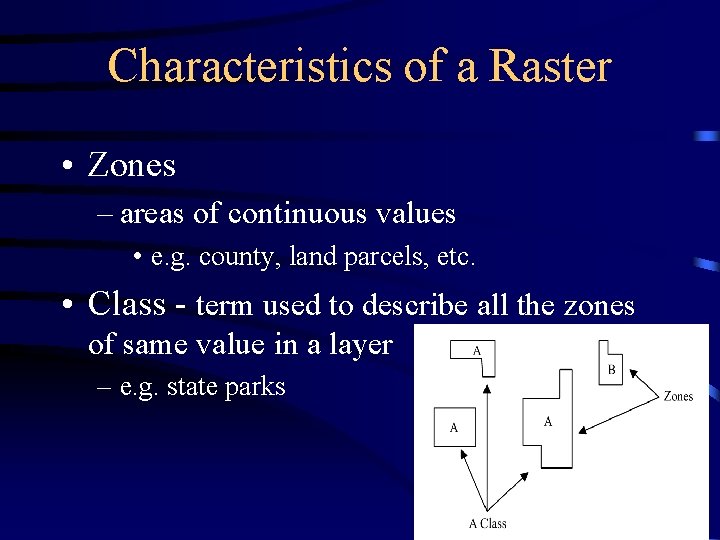 Characteristics of a Raster

• Zones

– areas of continuous values

• e.g. county, land parcels, etc.

• Class - term used to describe all the zones of same value in a layer

– e.g. state parks

A

B

Zones

A

A

A Class